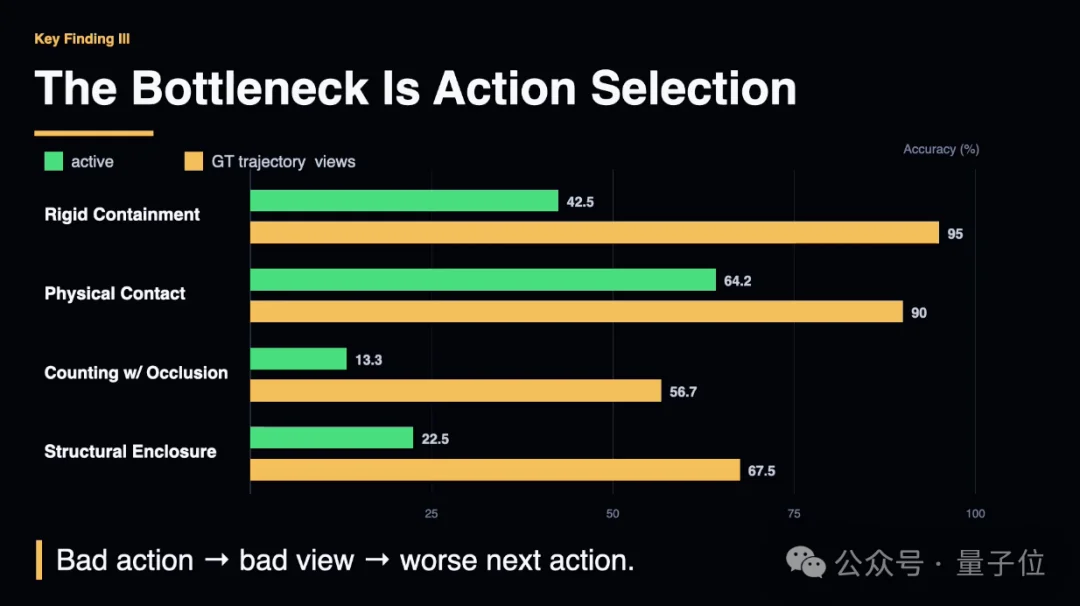 Key Finding III

The Bottleneck Is Action Selection

active GT trajectory views

Accuracy (%)

Rigid Containment
42.5
95

Physical Contact
64.2
90

Counting w/ Occlusion
13.3
56.7

Structural Enclosure
22.5
67.5

25 50 75 100

Bad action → bad view → worse next action.

公众号 · 量子位